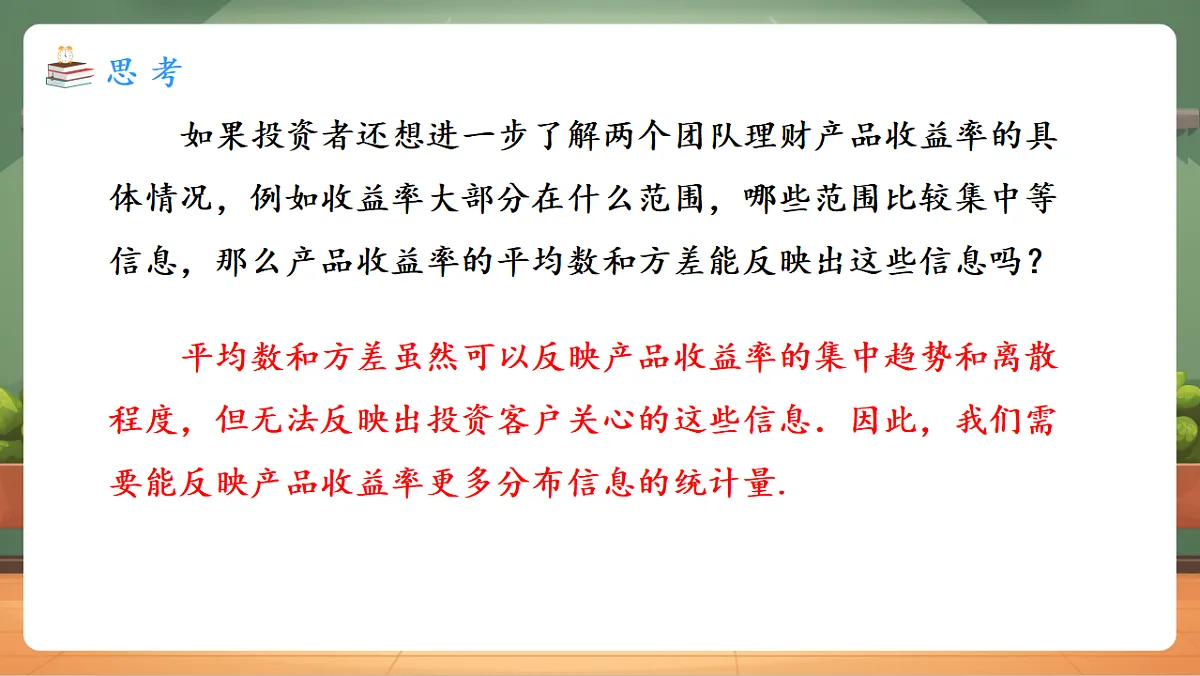 思考

如果投资者还想进一步了解两个团队理财产品收益率的具体情况，例如收益率大部分在什么范围，哪些范围比较集中等信息，那么产品收益率的平均数和方差能反映出这些信息吗？

平均数和方差虽然可以反映产品收益率的集中趋势和离散程度，但无法反映出投资客户关心的这些信息．因此，我们需要能反映产品收益率更多分布信息的统计量.